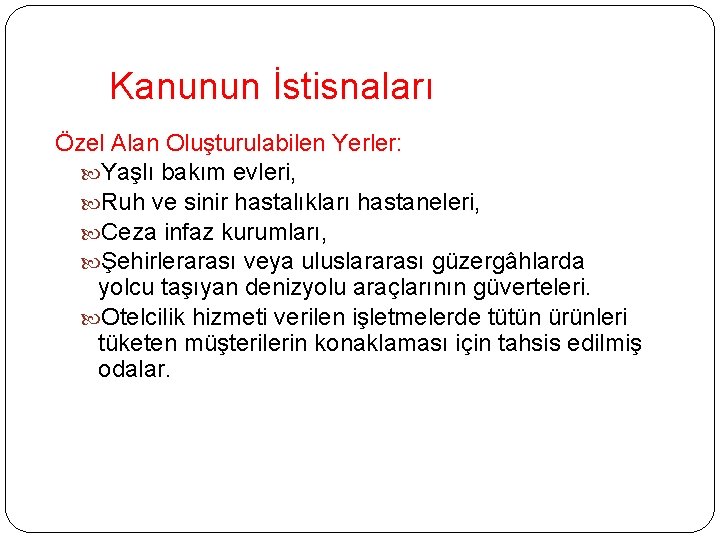 Kanunun İstisnaları

Özel Alan Oluşturulabilen Yerler:

Yaşlı bakım evleri,

Ruh ve sinir hastalıkları hastaneleri,

Ceza infaz kurumları,

Şehirlerarası veya uluslararası güzergâhlarda yolcu taşıyan denizyolu araçlarının güverteleri.

Otelcilik hizmeti verilen işletmelerde tütün ürünleri tüketen müşterilerin konaklaması için tahsis edilmiş odalar.